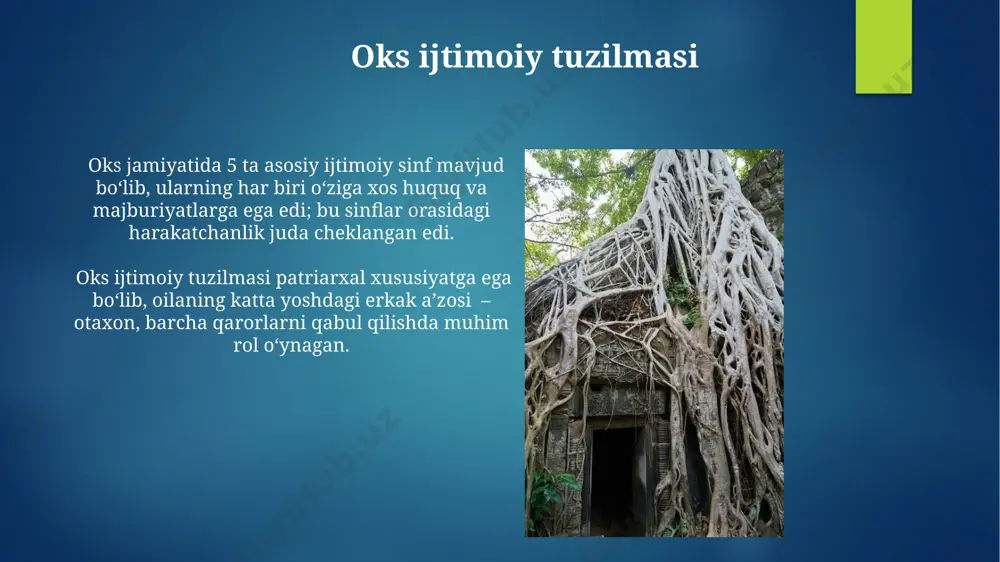 Oks ijtimoiy tuzilmasi

Oks jamiyatida 5 ta asosiy ijtimoiy sinf mavjud bo‘lib, ularning har biri o‘ziga xos huquq va majburiyatlarga ega edi; bu sinflar orasidagi harakatchanlik juda cheklangan edi.

Oks ijtimoiy tuzilmasi patriarxal xususiyatga ega bo‘lib, oilaning katta yoshdagi erkak a’zosi – otaxon, barcha qarorlarni qabul qilishda muhim rol o‘ynagan.